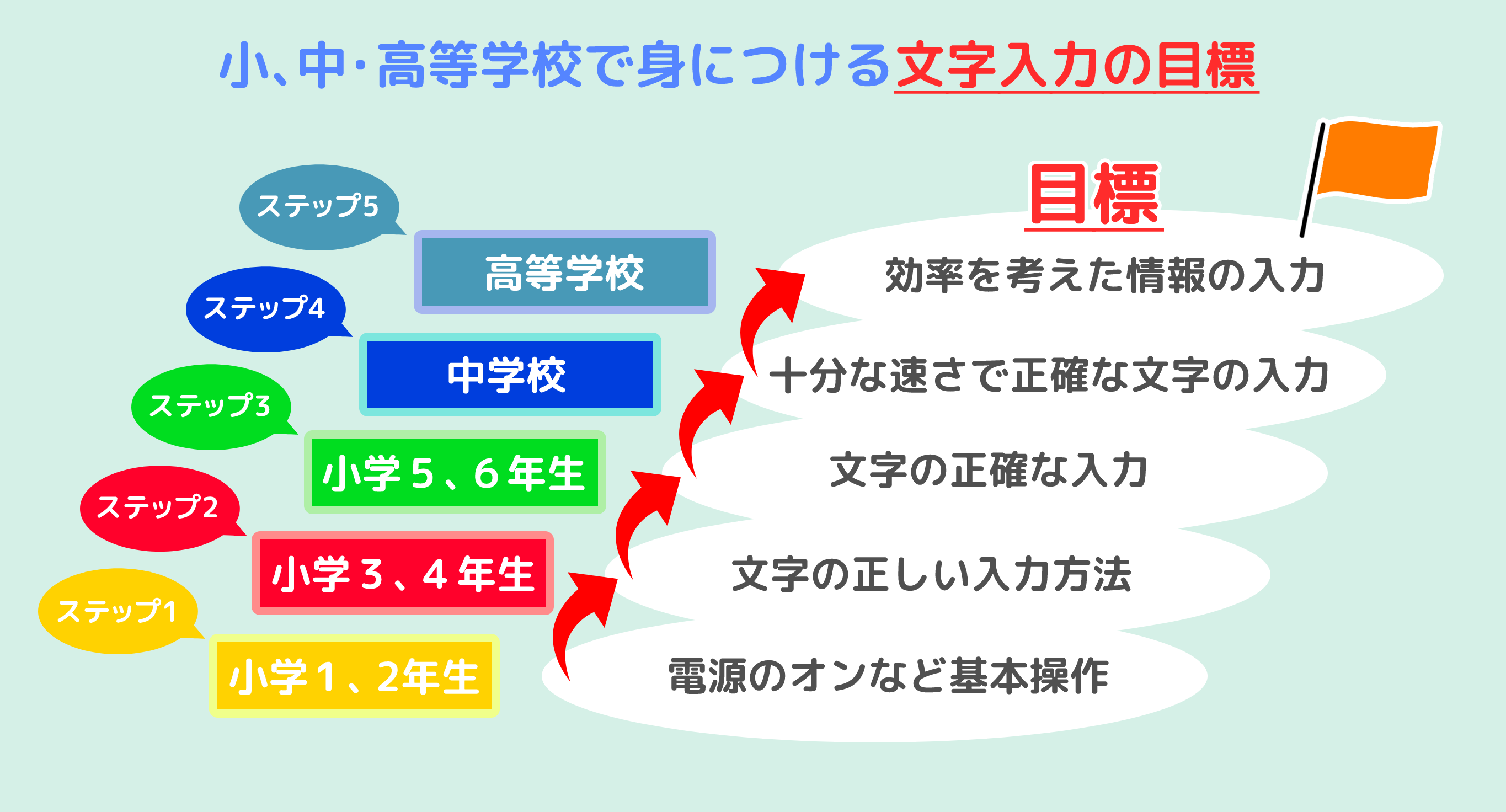 小、中・高等学校で身につける文字入力の目標

目標

ステップ5
高等学校
効率を考えた情報の入力

ステップ4
中学校
十分な速さで正確な文字の入力

ステップ3
小学５、６年生
文字の正確な入力

ステップ2
小学３、４年生
文字の正しい入力方法

ステップ1
小学１、2年生
電源のオンなど基本操作